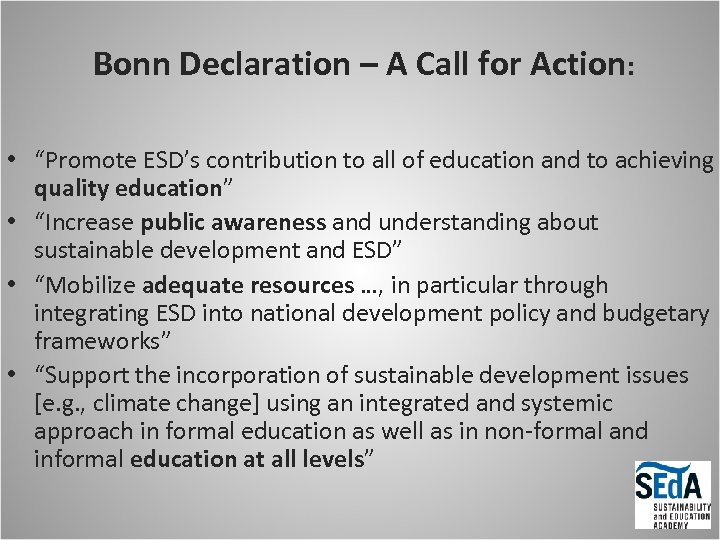 Bonn Declaration – A Call for Action:

• “Promote ESD’s contribution to all of education and to achieving quality education”

• “Increase public awareness and understanding about sustainable development and ESD”

• “Mobilize adequate resources …, in particular through integrating ESD into national development policy and budgetary frameworks”

• “Support the incorporation of sustainable development issues [e.g., climate change] using an integrated and systemic approach in formal education as well as in non-formal and informal education at all levels”

SEdA
SUSTAINABILITY and EDUCATION ACADEMY